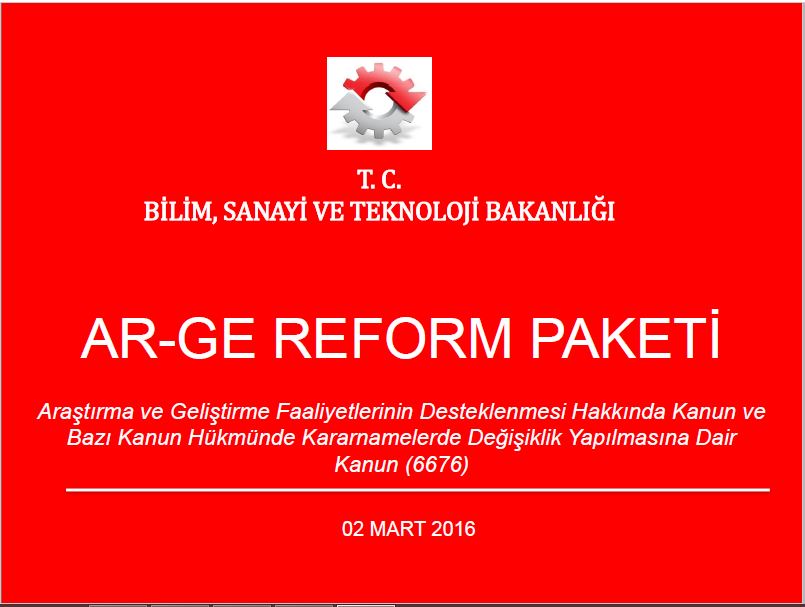 T. C.
BİLİM, SANAYİ VE TEKNOLOJİ BAKANLIĞI

AR-GE REFORM PAKETİ

Araştırma ve Geliştirme Faaliyetlerinin Desteklenmesi Hakkında Kanun ve Bazı Kanun Hükmünde Kararnamelerde Değişiklik Yapılmasına Dair Kanun (6676)

02 MART 2016